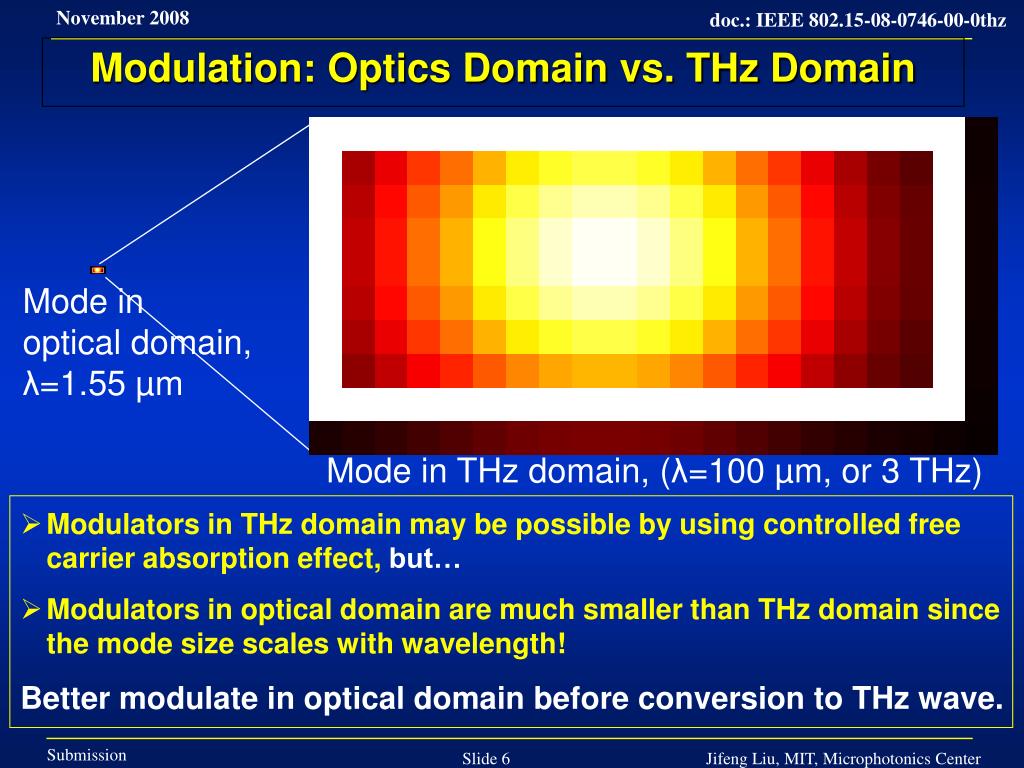 November 2008

doc.: IEEE 802.15-08-0746-00-0thz

Modulation: Optics Domain vs. THz Domain

Mode in optical domain, λ=1.55 µm

Mode in THz domain, (λ=100 µm, or 3 THz)

➢ Modulators in THz domain may be possible by using controlled free carrier absorption effect, but…

➢ Modulators in optical domain are much smaller than THz domain since the mode size scales with wavelength!

Better modulate in optical domain before conversion to THz wave.

Submission

Slide 6

Jifeng Liu, MIT, Microphotonics Center